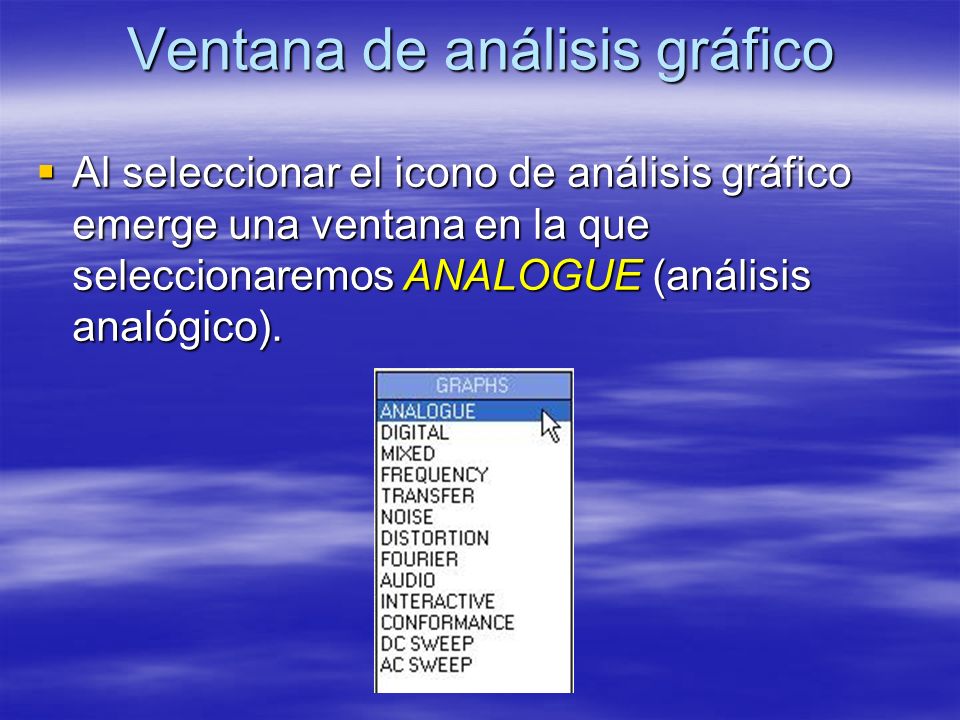 Ventana de análisis gráfico

Al seleccionar el icono de análisis gráfico emerge una ventana en la que seleccionaremos ANALOGUE (análisis analógico).

GRAPHS
ANALOGUE
DIGITAL
MIXED
FREQUENCY
TRANSFER
NOISE
DISTORTION
FOURIER
AUDIO
INTERACTIVE
CONFORMANCE
DC SWEEP
AC SWEEP